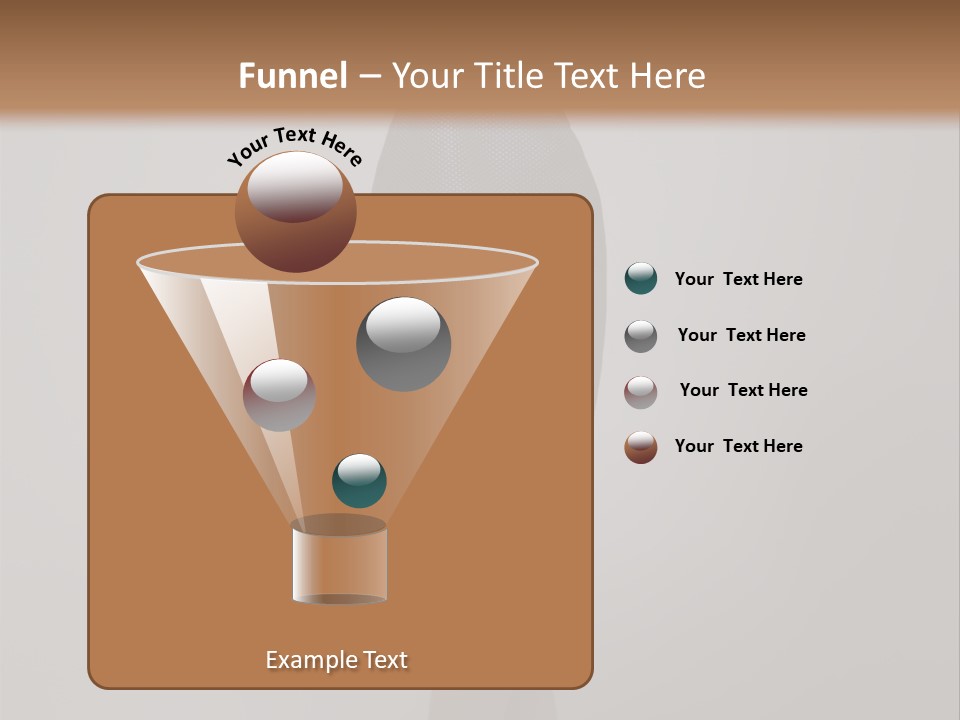 Funnel – Your Title Text Here

Your Text Here

Your Text Here

Your Text Here

Your Text Here

Your Text Here

Example Text